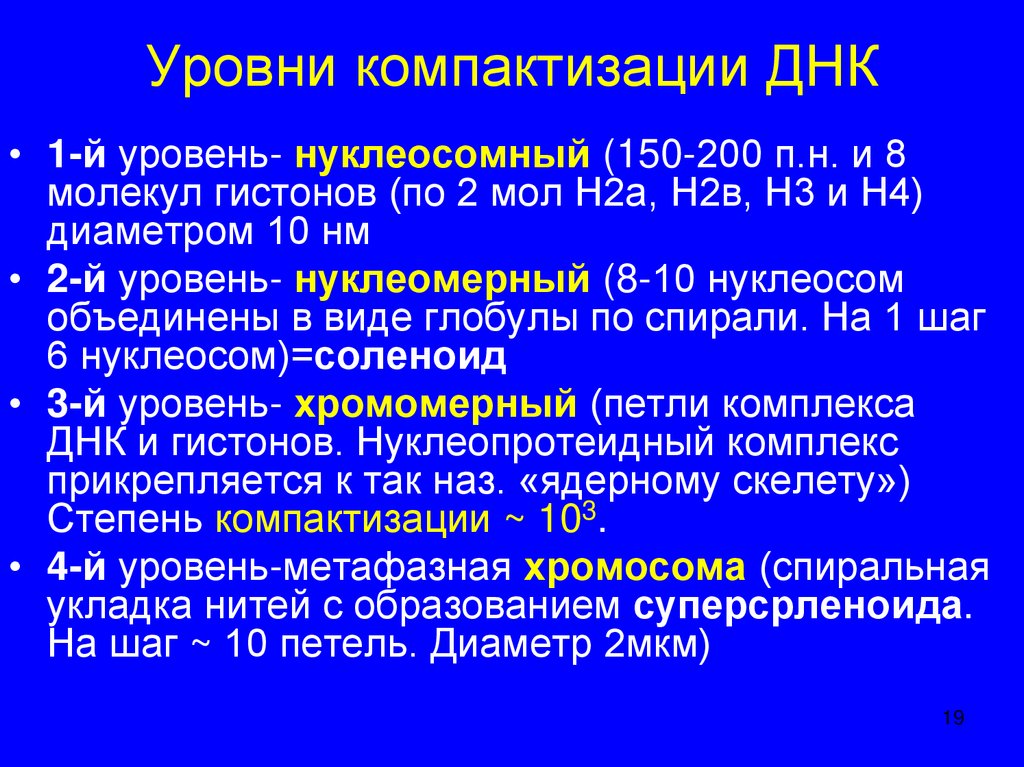 Уровни компактизации ДНК

• 1-й уровень- нуклеосомный (150-200 п.н. и 8 молекул гистонов (по 2 мол Н2а, Н2в, Н3 и Н4) диаметром 10 нм
• 2-й уровень- нуклеомерный (8-10 нуклеосом объединены в виде глобулы по спирали. На 1 шаг 6 нуклеосом)=соленоид
• 3-й уровень- хромомерный (петли комплекса ДНК и гистонов. Нуклеопротеидный комплекс прикрепляется к так наз. «ядерному скелету») Степень компактизации ~ $10^3$.
• 4-й уровень-метафазная хромосома (спиральная укладка нитей с образованием суперсрленоида. На шаг ~ 10 петель. Диаметр 2мкм)

19